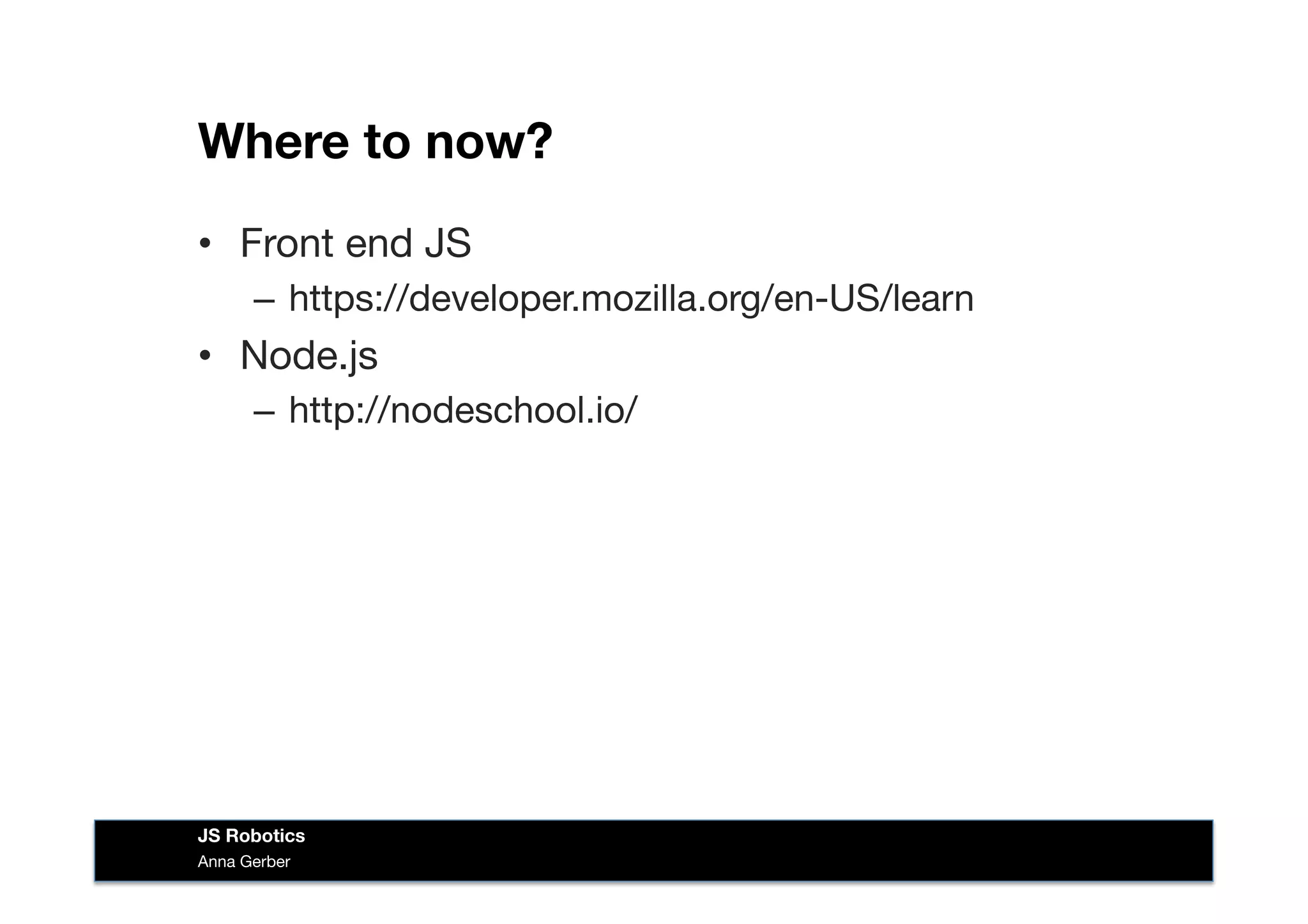 Where to now?

• Front end JS
  – https://developer.mozilla.org/en-US/learn
• Node.js
  – http://nodeschool.io/

JS Robotics
Anna Gerber